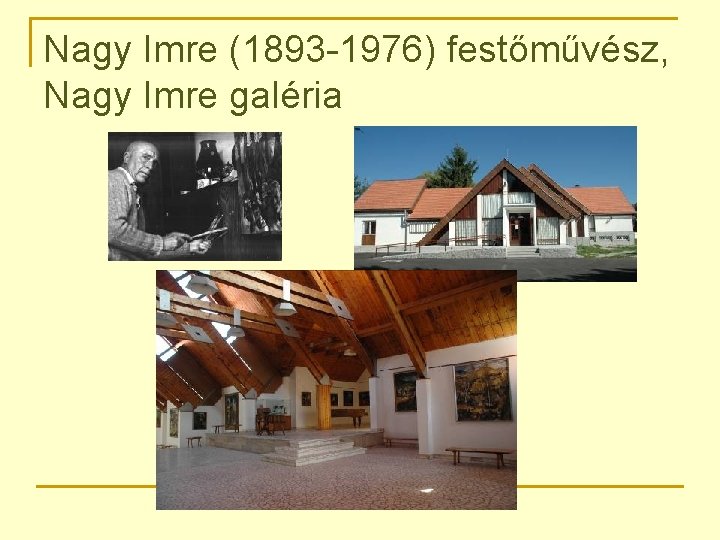 Nagy Imre (1893-1976) festőművész, Nagy Imre galéria